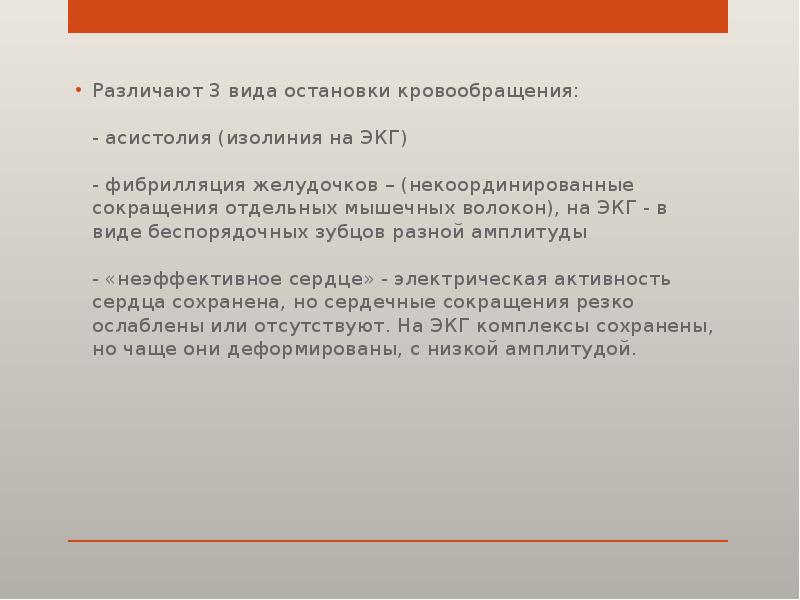 • Различают 3 вида остановки кровообращения:

- асистолия (изолиния на ЭКГ)

- фибрилляция желудочков – (некоординированные сокращения отдельных мышечных волокон), на ЭКГ - в виде беспорядочных зубцов разной амплитуды

- «неэффективное сердце» - электрическая активность сердца сохранена, но сердечные сокращения резко ослаблены или отсутствуют. На ЭКГ комплексы сохранены, но чаще они деформированы, с низкой амплитудой.